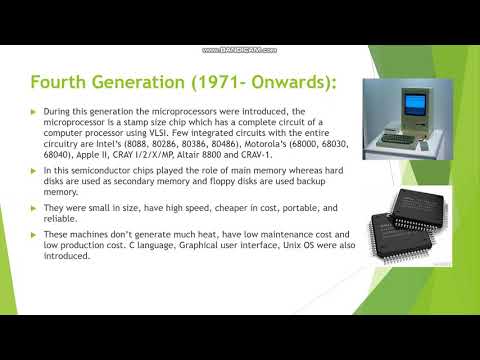 www.BANDICAM.com

Fourth Generation (1971- Onwards):

During this generation the microprocessors were introduced, the microprocessor is a stamp size chip which has a complete circuit of a computer processor using VLSI. Few integrated circuits with the entire circuitry are Intel's (8088, 80286, 80386, 80486), Motorola's (68000, 68030, 68040), Apple II, CRAY I/2/X/MP, Altair 8800 and CRAV-1.

In this semiconductor chips played the role of main memory whereas hard disks are used as secondary memory and floppy disks are used backup memory.

They were small in size, have high speed, cheaper in cost, portable, and reliable.

These machines don't generate much heat, have low maintenance cost and low production cost. C language, Graphical user interface, Unix OS were also introduced.